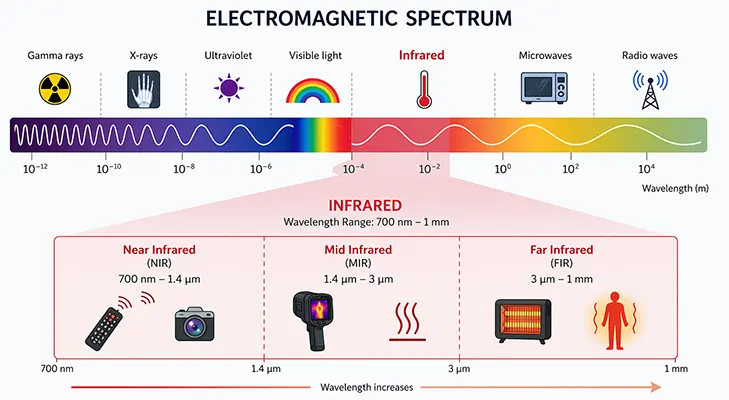 ELECTROMAGNETIC SPECTRUM

Gamma rays

X-rays

Ultraviolet

Visible light

Infrared

Microwaves

Radio waves

$10^{-12}$ $10^{-10}$ $10^{-8}$ $10^{-6}$ $10^{-4}$ $10^{-2}$ $10^{0}$ $10^{2}$ $10^{4}$

Wavelength (m)

INFRARED

Wavelength Range: 700 nm – 1 mm

Near Infrared
(NIR)
700 nm – 1.4 µm

Mid Infrared
(MIR)
1.4 µm – 3 µm

Far Infrared
(FIR)
3 µm – 1 mm

700 nm

1.4 µm

3 µm

1 mm

Wavelength increases